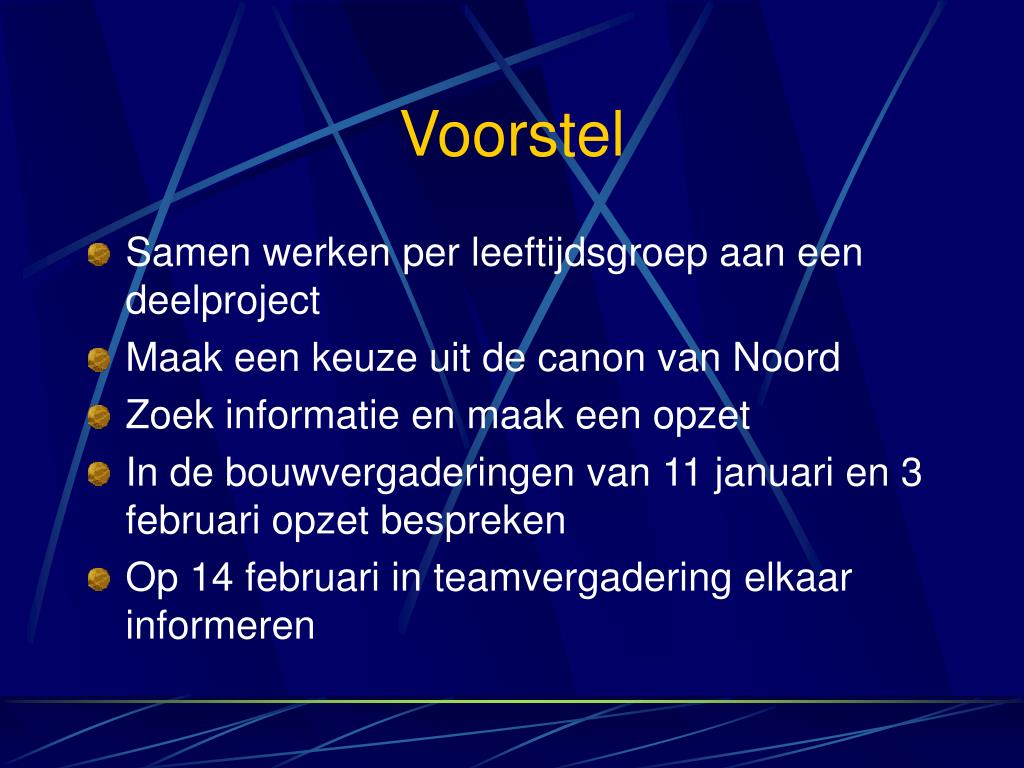 Voorstel

Samen werken per leeftijdsgroep aan een deelproject

Maak een keuze uit de canon van Noord

Zoek informatie en maak een opzet

In de bouwvergaderingen van 11 januari en 3 februari opzet bespreken

Op 14 februari in teamvergadering elkaar informeren